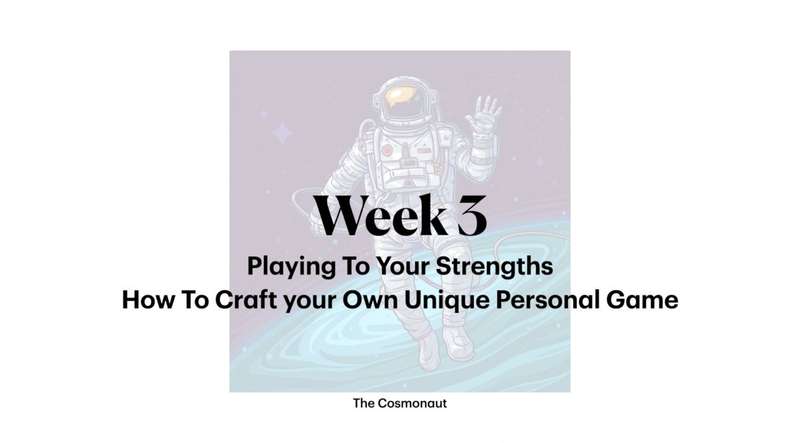 Week 3

Playing To Your Strengths
How To Craft your Own Unique Personal Game

The Cosmonaut